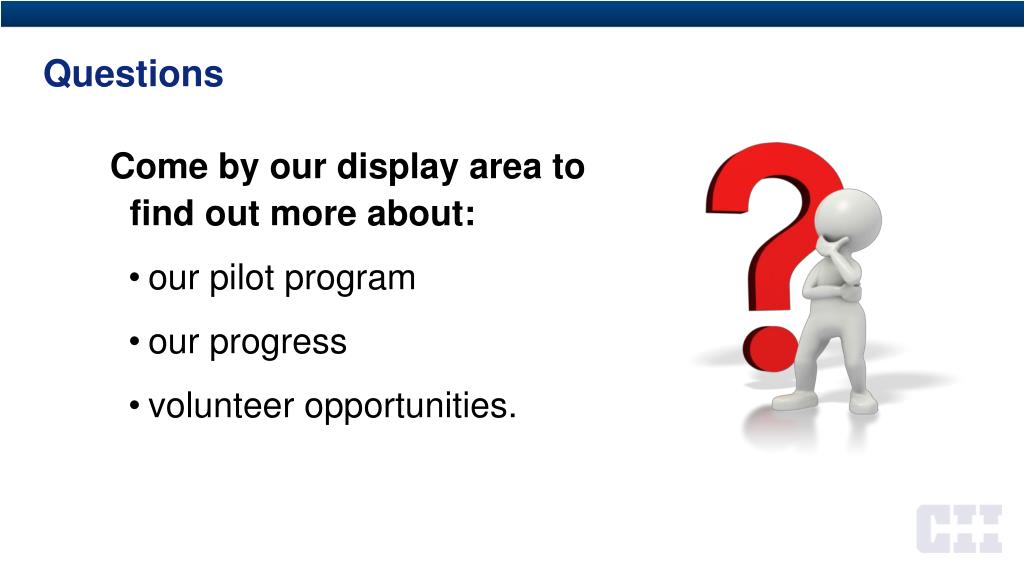 Questions

Come by our display area to find out more about:

• our pilot program

• our progress

• volunteer opportunities.

CII